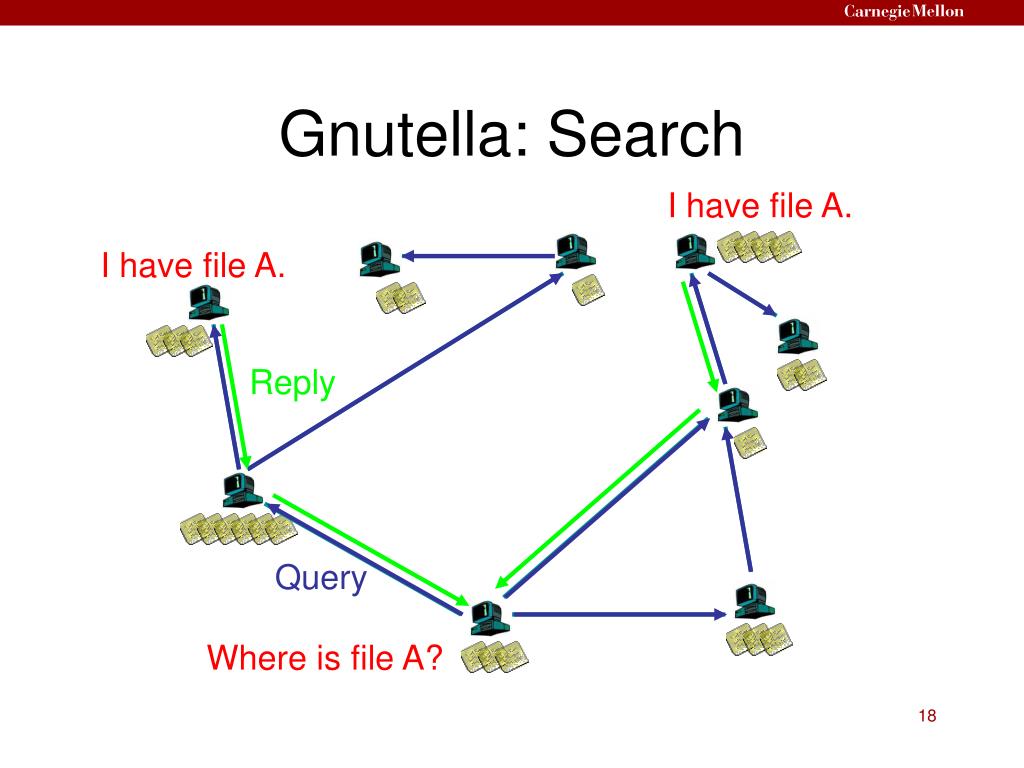 Carnegie Mellon

Gnutella: Search

I have file A.

I have file A.

Reply

Query

Where is file A?

18